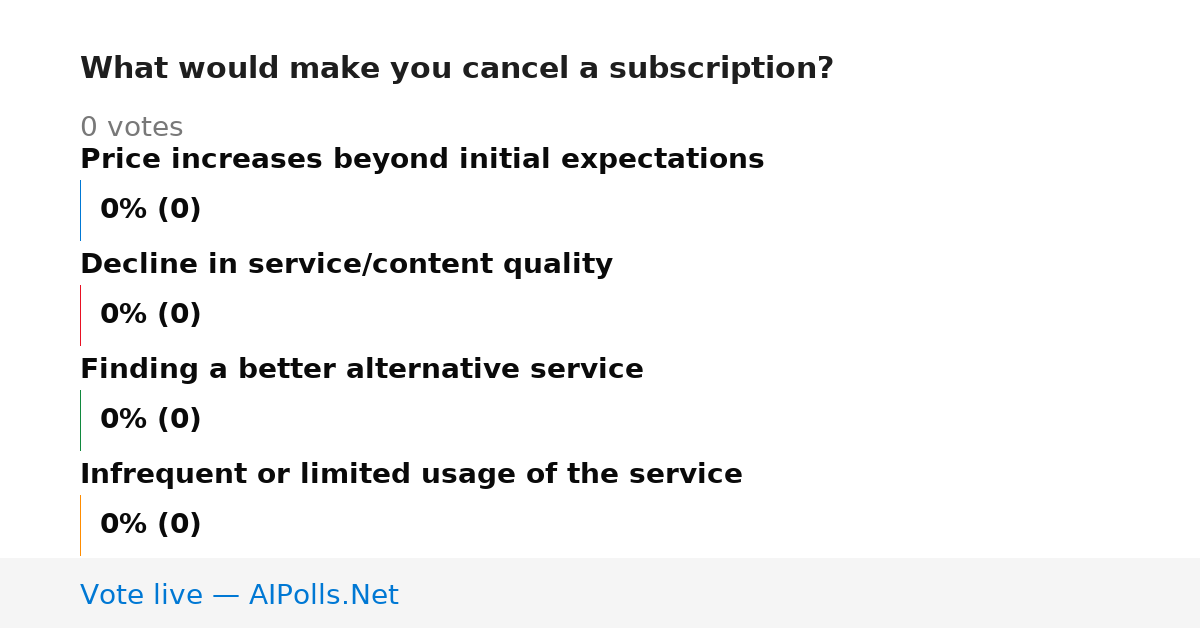 What would make you cancel a subscription?

0 votes

Price increases beyond initial expectations

0% (0)

Decline in service/content quality

0% (0)

Finding a better alternative service

0% (0)

Infrequent or limited usage of the service

0% (0)

Vote live — AIPolls.Net